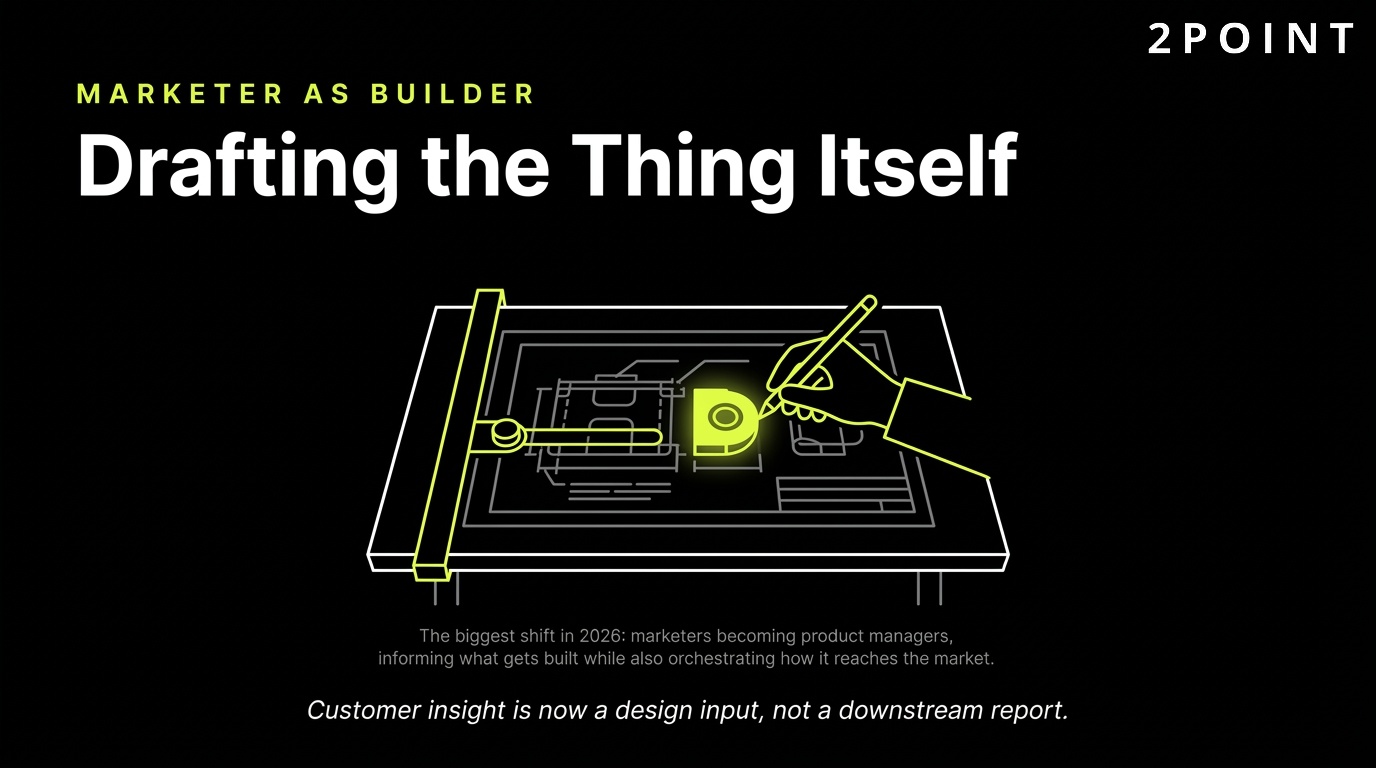 2POINT

MARKETER AS BUILDER

Drafting the Thing Itself

The biggest shift in 2026: marketers becoming product managers, informing what gets built while also orchestrating how it reaches the market.

Customer insight is now a design input, not a downstream report.